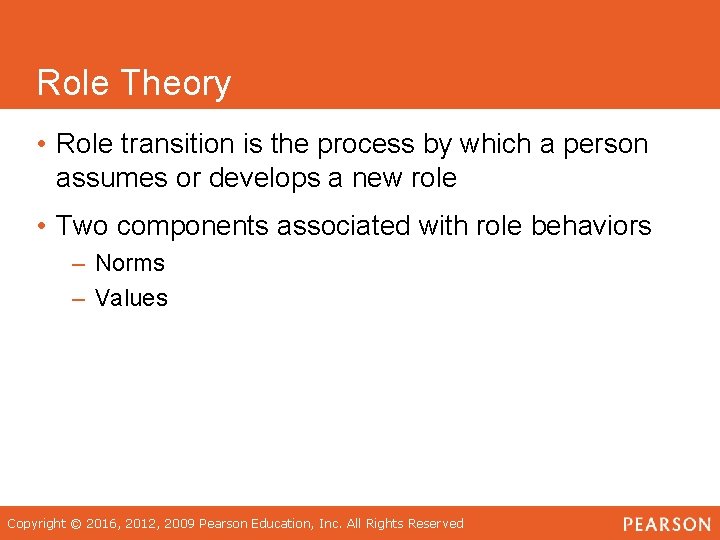 Role Theory

• Role transition is the process by which a person assumes or develops a new role

• Two components associated with role behaviors
– Norms
– Values

Copyright © 2016, 2012, 2009 Pearson Education, Inc. All Rights Reserved

PEARSON